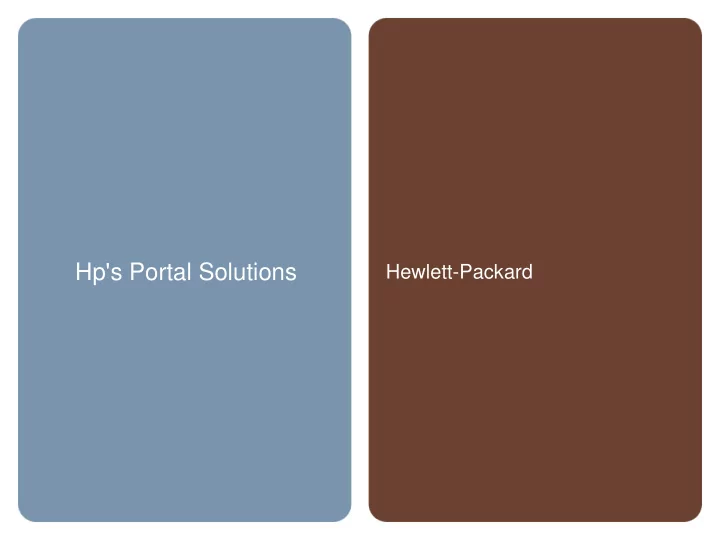 Hp's Portal Solutions

Hewlett-Packard